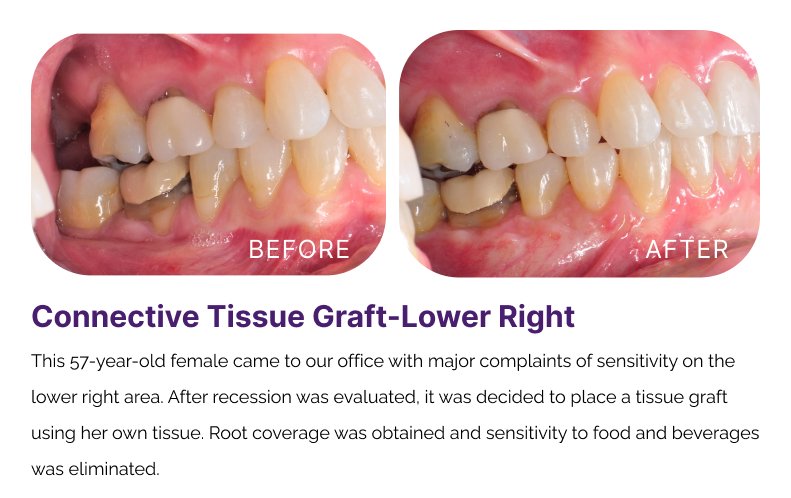 BEFORE

AFTER

Connective Tissue Graft-Lower Right

This 57-year-old female came to our office with major complaints of sensitivity on the lower right area. After recession was evaluated, it was decided to place a tissue graft using her own tissue. Root coverage was obtained and sensitivity to food and beverages was eliminated.